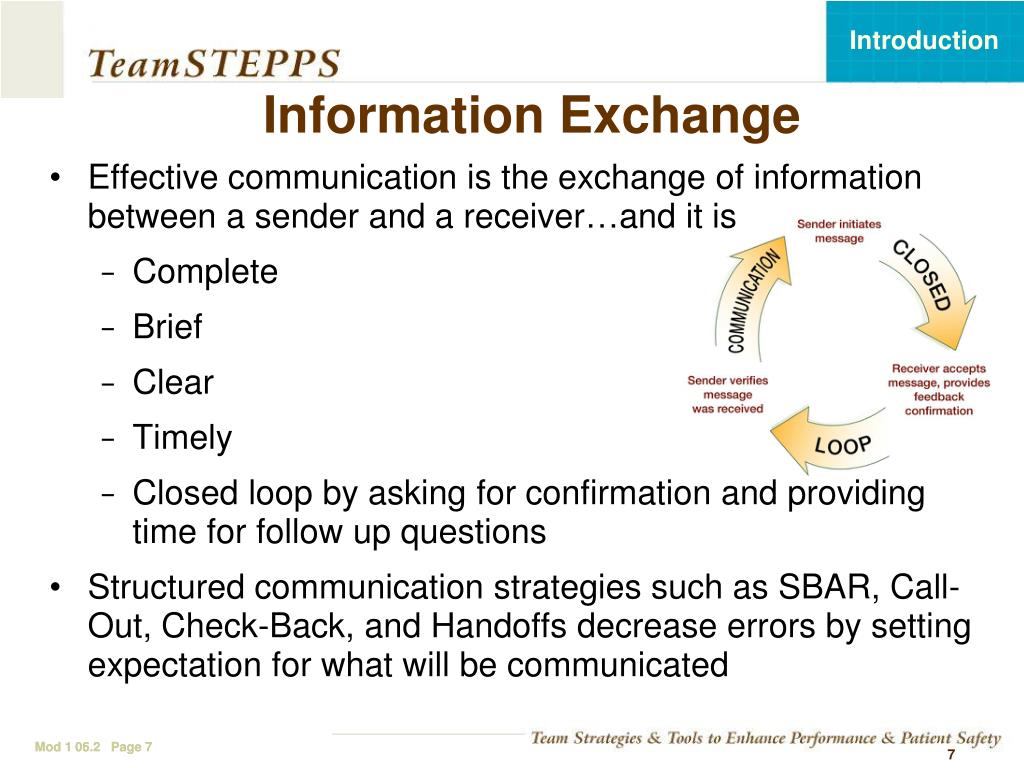 TeamSTEPPS

Introduction

Information Exchange

• Effective communication is the exchange of information between a sender and a receiver…and it is
 – Complete
 – Brief
 – Clear
 – Timely
 – Closed loop by asking for confirmation and providing time for follow up questions
• Structured communication strategies such as SBAR, Call-Out, Check-Back, and Handoffs decrease errors by setting expectation for what will be communicated

Sender initiates message
CLOSED
Receiver accepts message, provides feedback confirmation
LOOP
Sender verifies message was received
COMMUNICATION

Mod 1 05.2 Page 7

Team Strategies & Tools to Enhance Performance & Patient Safety

7